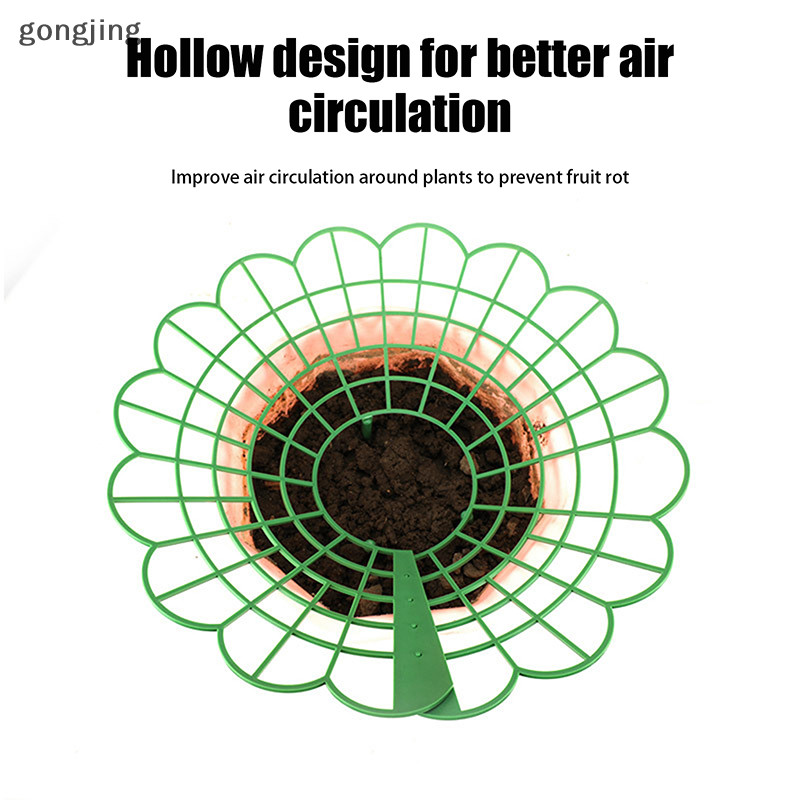 gongjing

Hollow design for better air circulation

Improve air circulation around plants to prevent fruit rot